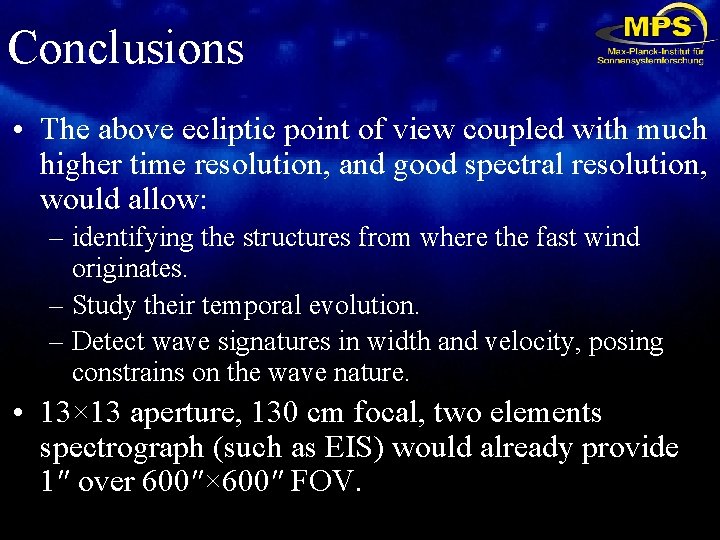 Conclusions

MPS
Max-Planck-Institut für Sonnensystemforschung

• The above ecliptic point of view coupled with much higher time resolution, and good spectral resolution, would allow:
– identifying the structures from where the fast wind originates.
– Study their temporal evolution.
– Detect wave signatures in width and velocity, posing constrains on the wave nature.

• 13×13 aperture, 130 cm focal, two elements spectrograph (such as EIS) would already provide 1″ over 600″×600″ FOV.